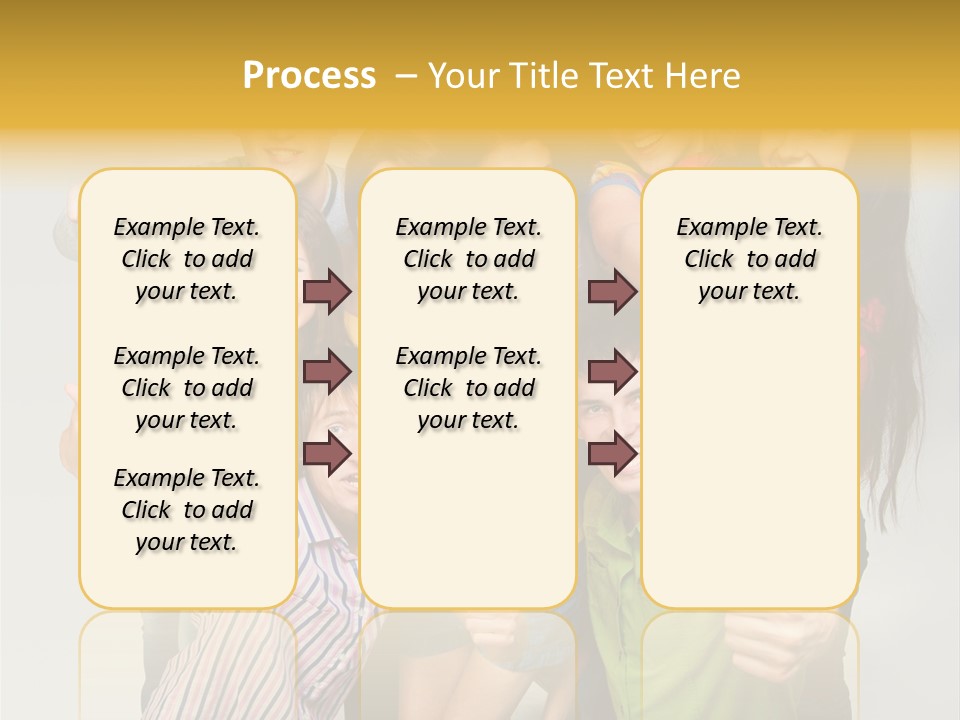 Process – Your Title Text Here

Example Text. Click to add your text.

Example Text. Click to add your text.

Example Text. Click to add your text.

Example Text. Click to add your text.

Example Text. Click to add your text.

Example Text. Click to add your text.